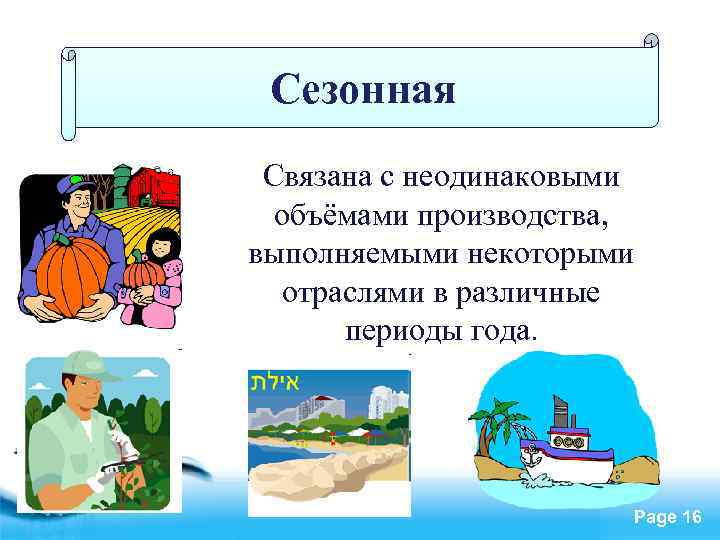 Сезонная

Связана с неодинаковыми объёмами производства, выполняемыми некоторыми отраслями в различные периоды года.

אילת

Page 16